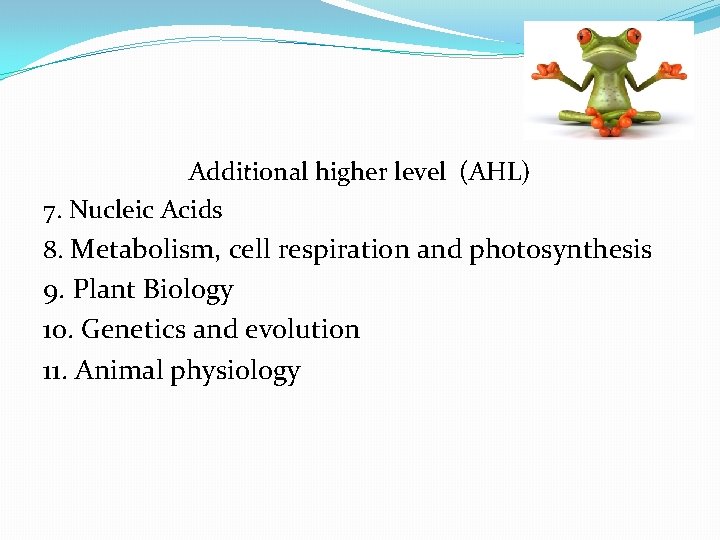 Additional higher level (AHL)

7. Nucleic Acids

8. Metabolism, cell respiration and photosynthesis

9. Plant Biology

10. Genetics and evolution

11. Animal physiology